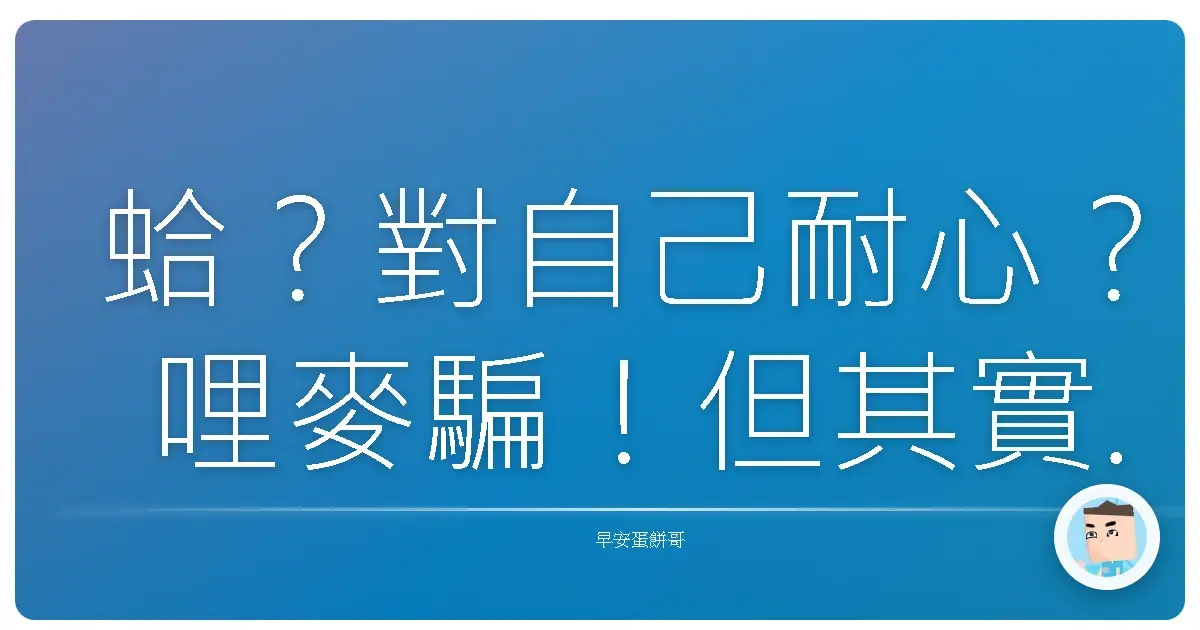 蛤？對自己耐心？哩麥騙！但其實.

早安蛋餅哥